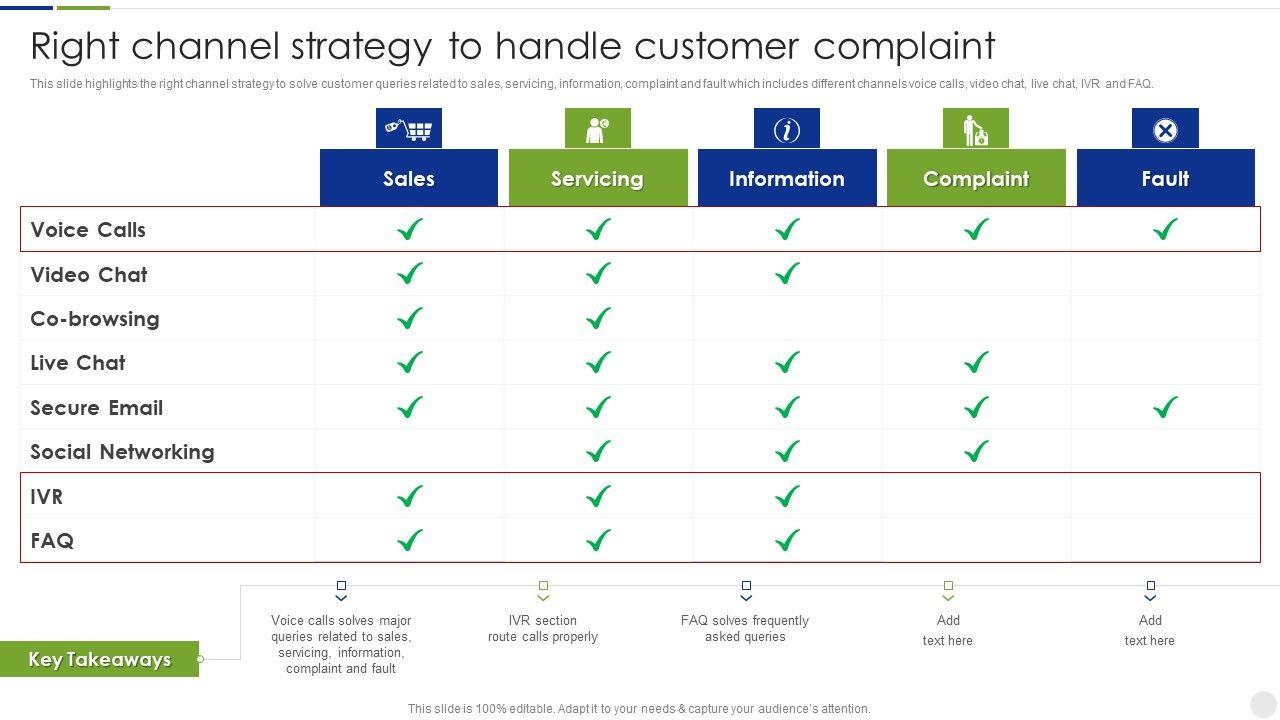 Right channel strategy to handle customer complaint

This slide highlights the right channel strategy to solve customer queries related to sales, servicing, information, complaint and fault which includes different channels voice calls, video chat, live chat, IVR and FAQ.

| | Sales | Servicing | Information | Complaint | Fault |
|---|---|---|---|---|---|
| Voice Calls | ✓ | ✓ | ✓ | ✓ | ✓ |
| Video Chat | ✓ | ✓ | ✓ | | |
| Co-browsing | ✓ | ✓ | | | |
| Live Chat | ✓ | ✓ | ✓ | ✓ | |
| Secure Email | ✓ | ✓ | ✓ | ✓ | ✓ |
| Social Networking | | ✓ | ✓ | ✓ | |
| IVR | ✓ | ✓ | ✓ | | |
| FAQ | ✓ | ✓ | ✓ | | |

Key Takeaways

Voice calls solves major queries related to sales, servicing, information, complaint and fault

IVR section route calls properly

FAQ solves frequently asked queries

Add text here

Add text here

This slide is 100% editable. Adapt it to your needs & capture your audience's attention.